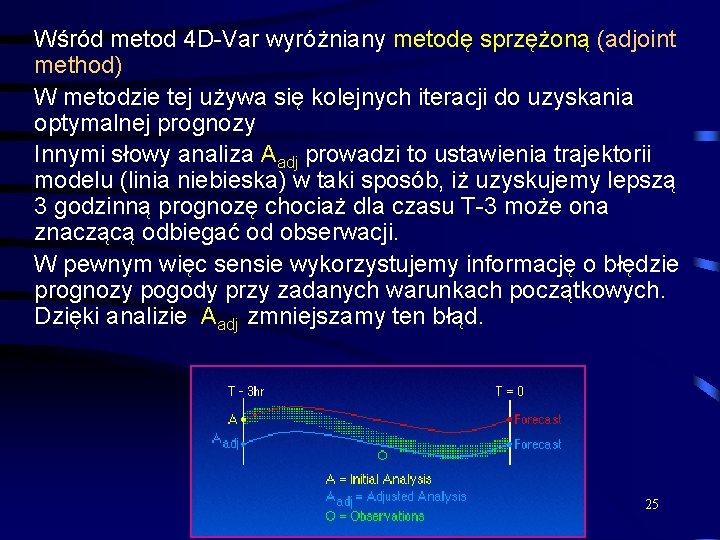 Wśród metod 4D-Var wyróżniany metodę sprzężoną (adjoint method)

W metodzie tej używa się kolejnych iteracji do uzyskania optymalnej prognozy

Innymi słowy analiza $A_{adj}$ prowadzi to ustawienia trajektorii modelu (linia niebieska) w taki sposób, iż uzyskujemy lepszą 3 godzinną prognozę chociaż dla czasu T-3 może ona znaczącą odbiegać od obserwacji.

W pewnym więc sensie wykorzystujemy informację o błędzie prognozy pogody przy zadanych warunkach początkowych. Dzięki analizie $A_{adj}$ zmniejszamy ten błąd.

T - 3hr
T = 0
A
$A_{adj}$
Forecast
Forecast
O
A = Initial Analysis
$A_{adj}$ = Adjusted Analysis
O = Observations

25